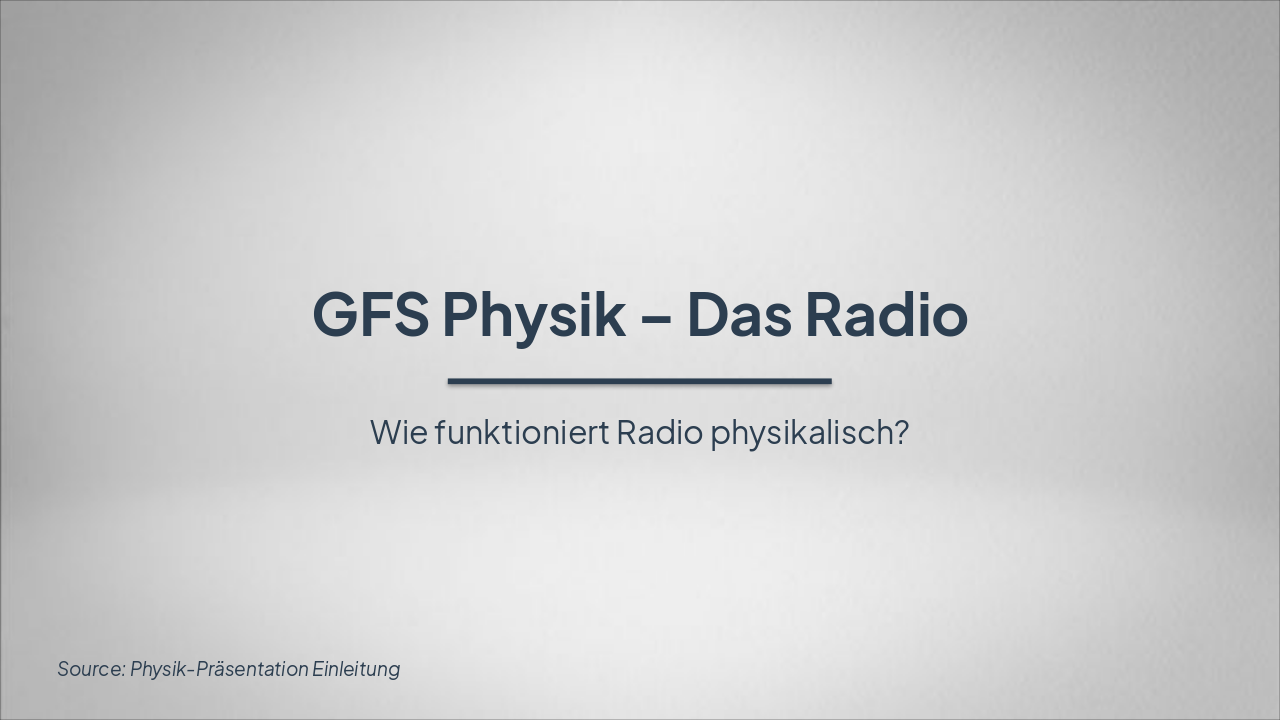 GFS Physik – Das Radio

Wie funktioniert Radio physikalisch?

Source: Physik-Präsentation Einleitung